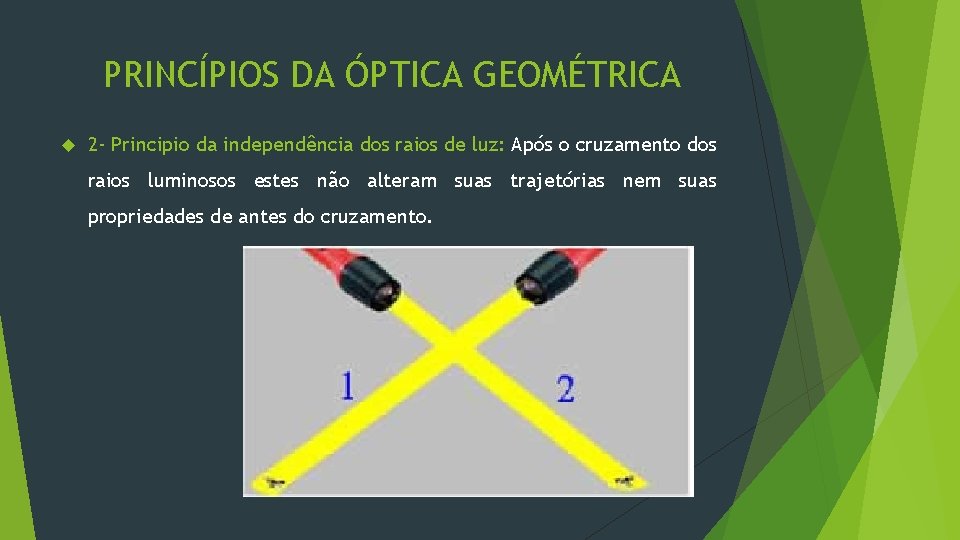 PRINCÍPIOS DA ÓPTICA GEOMÉTRICA

2- Principio da independência dos raios de luz: Após o cruzamento dos raios luminosos estes não alteram suas trajetórias nem suas propriedades de antes do cruzamento.

1

2